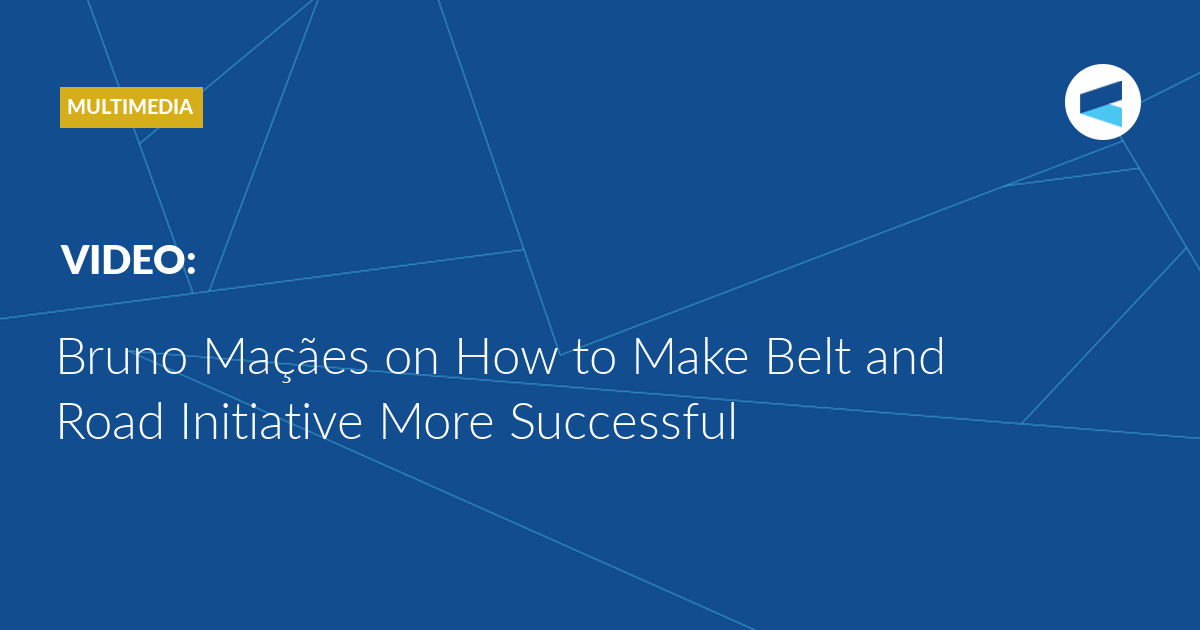 MULTIMEDIA

VIDEO:

Bruno Maçães on How to Make Belt and Road Initiative More Successful